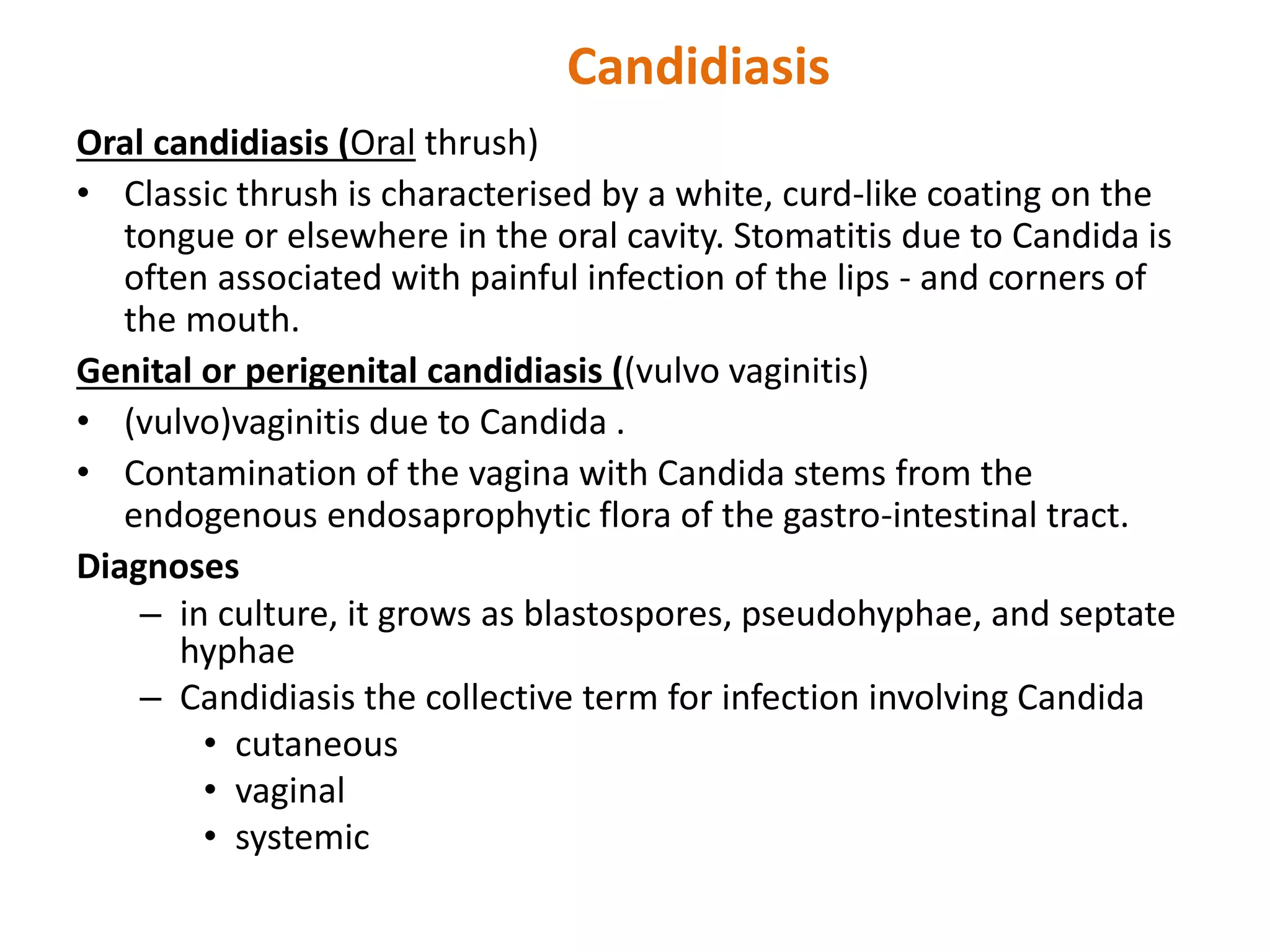 Candidiasis

Oral candidiasis (Oral thrush)

• Classic thrush is characterised by a white, curd-like coating on the tongue or elsewhere in the oral cavity. Stomatitis due to Candida is often associated with painful infection of the lips - and corners of the mouth.

Genital or perigenital candidiasis ((vulvo vaginitis)

• (vulvo)vaginitis due to Candida .

• Contamination of the vagina with Candida stems from the endogenous endosaprophytic flora of the gastro-intestinal tract.

Diagnoses

– in culture, it grows as blastospores, pseudohyphae, and septate hyphae

– Candidiasis the collective term for infection involving Candida

• cutaneous

• vaginal

• systemic